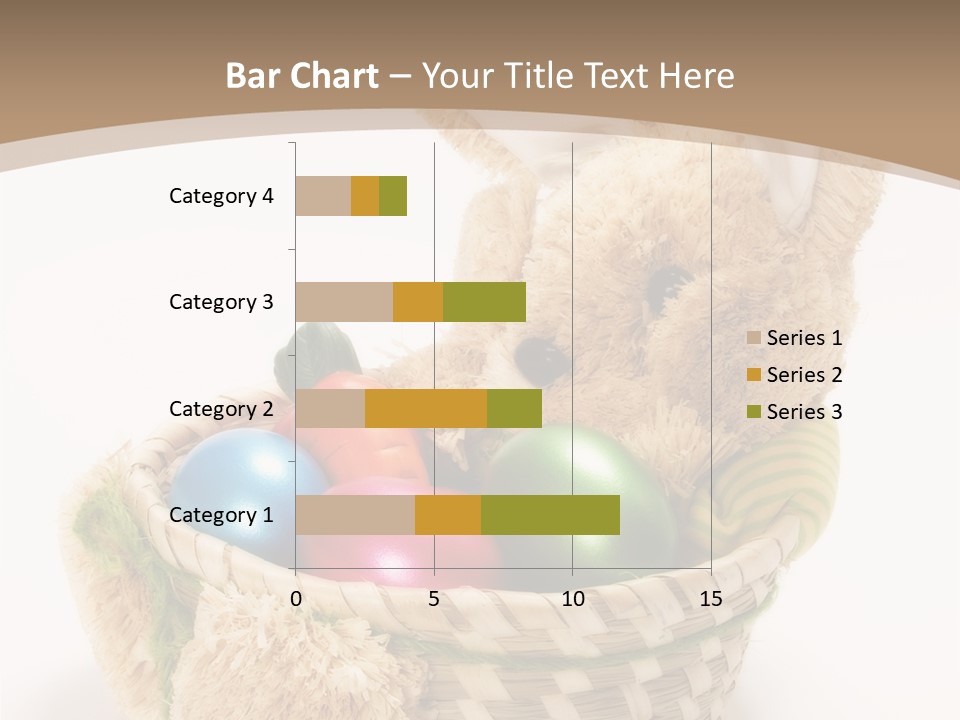 Bar Chart – Your Title Text Here

Category 4
Category 3
Category 2
Category 1

0
5
10
15

Series 1
Series 2
Series 3